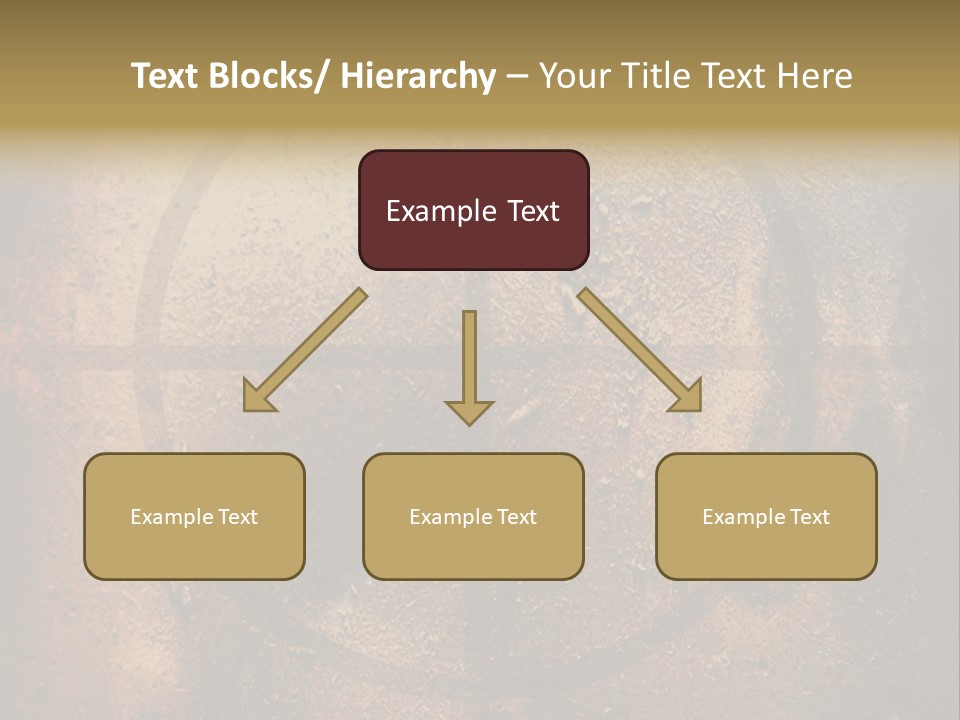 Text Blocks/ Hierarchy – Your Title Text Here

Example Text

Example Text

Example Text

Example Text